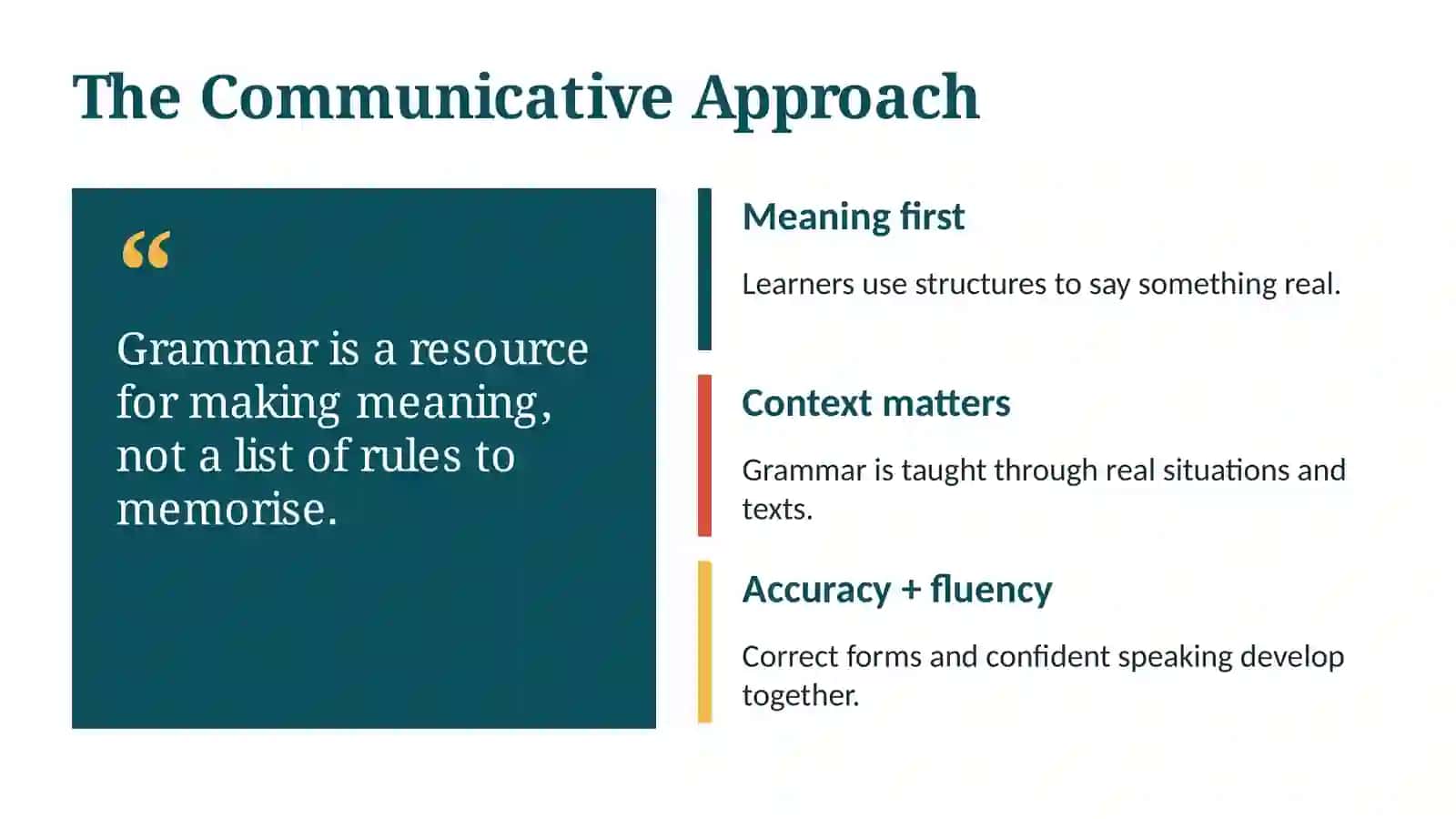 The Communicative Approach

"

Grammar is a resource for making meaning, not a list of rules to memorise.

Meaning first

Learners use structures to say something real.

Context matters

Grammar is taught through real situations and texts.

Accuracy + fluency

Correct forms and confident speaking develop together.